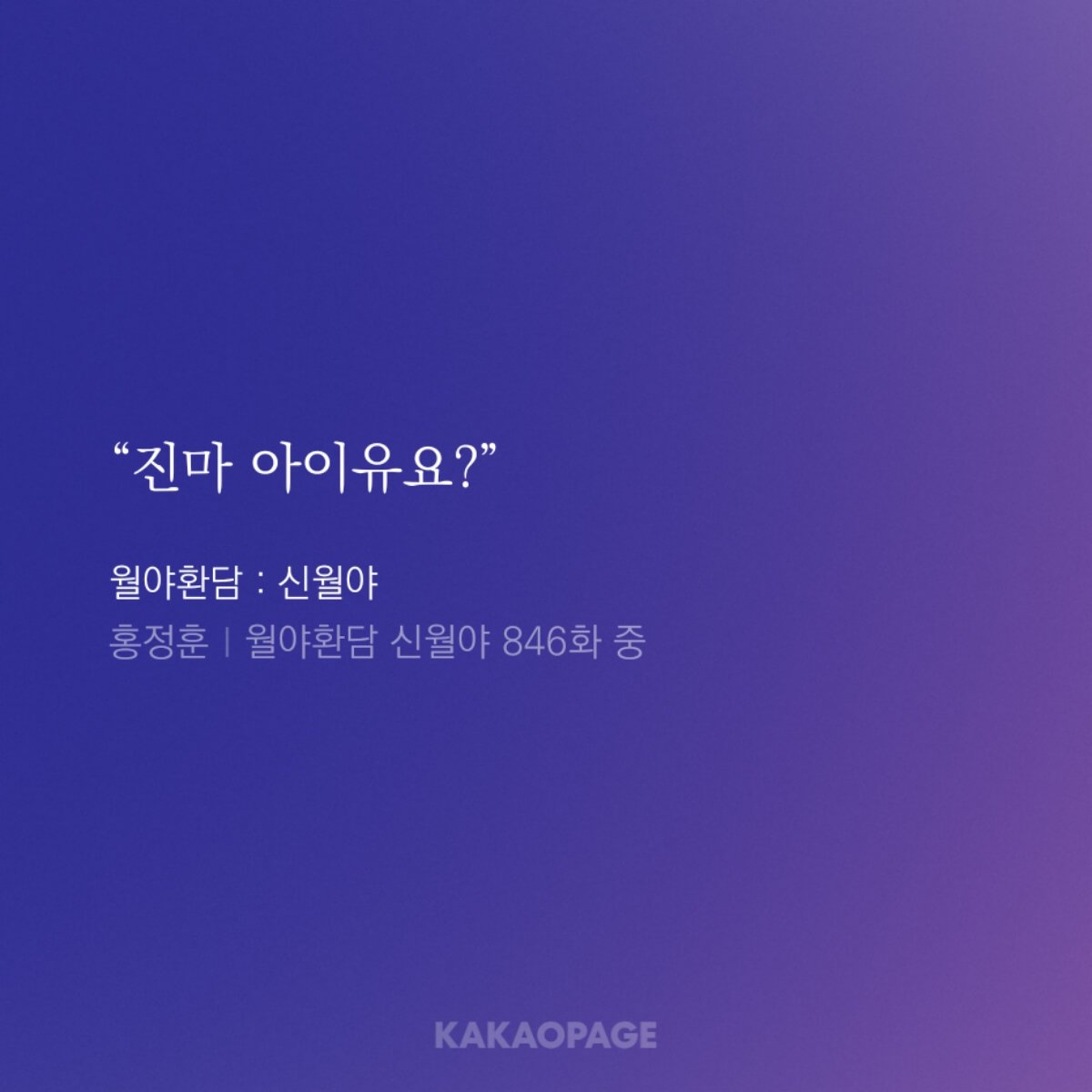 “진마 아이유요?”

월야환담 : 신월야

홍정훈 | 월야환담 신월야 846화 중

KAKAOPAGE